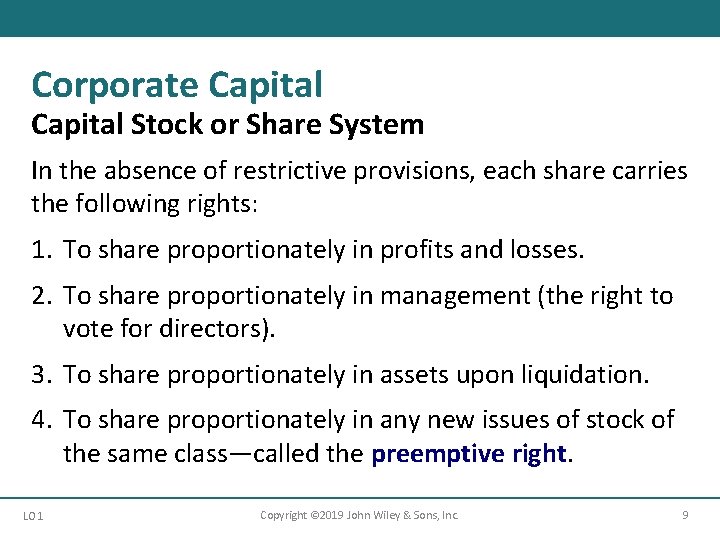 Corporate Capital

Capital Stock or Share System

In the absence of restrictive provisions, each share carries the following rights:

1. To share proportionately in profits and losses.

2. To share proportionately in management (the right to vote for directors).

3. To share proportionately in assets upon liquidation.

4. To share proportionately in any new issues of stock of the same class—called the preemptive right.

LO 1

Copyright ©2019 John Wiley & Sons, Inc.

9